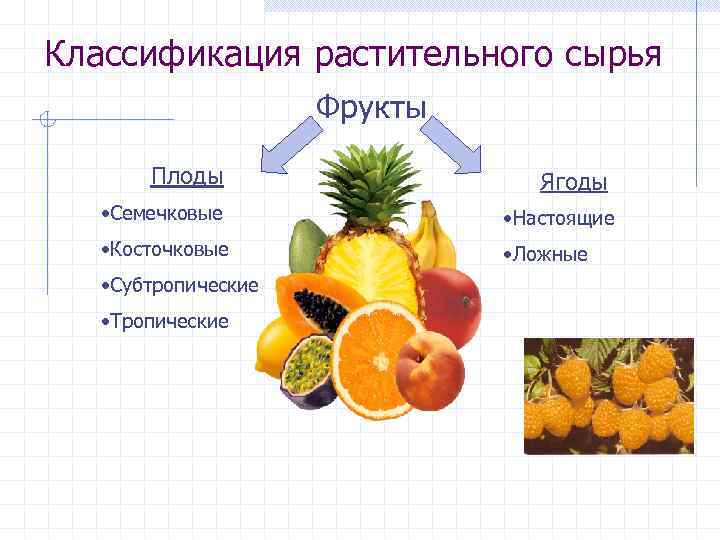 Классификация растительного сырья

Фрукты

Плоды

•Семечковые

•Косточковые

•Субтропические

•Тропические

Ягоды

•Настоящие

•Ложные